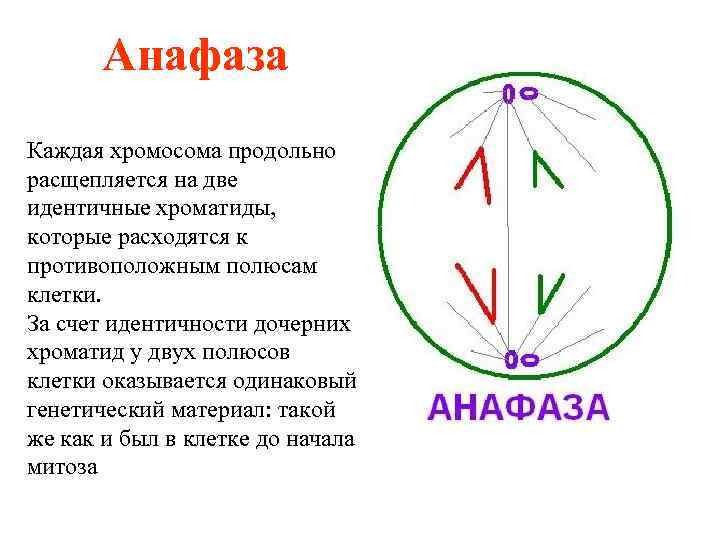 Анафаза

Каждая хромосома продольно расщепляется на две идентичные хроматиды, которые расходятся к противоположным полюсам клетки.
За счет идентичности дочерних хроматид у двух полюсов клетки оказывается одинаковый генетический материал: такой же как и был в клетке до начала митоза

АНАФАЗА